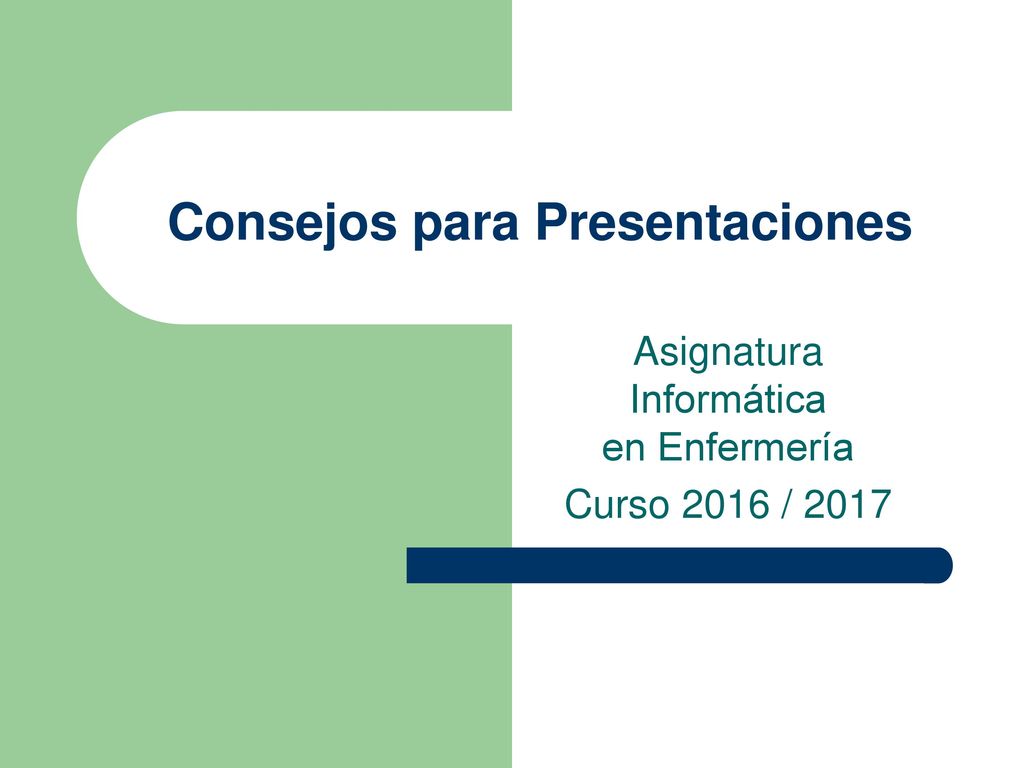 Consejos para Presentaciones

Asignatura
Informática
en Enfermería
Curso 2016 / 2017